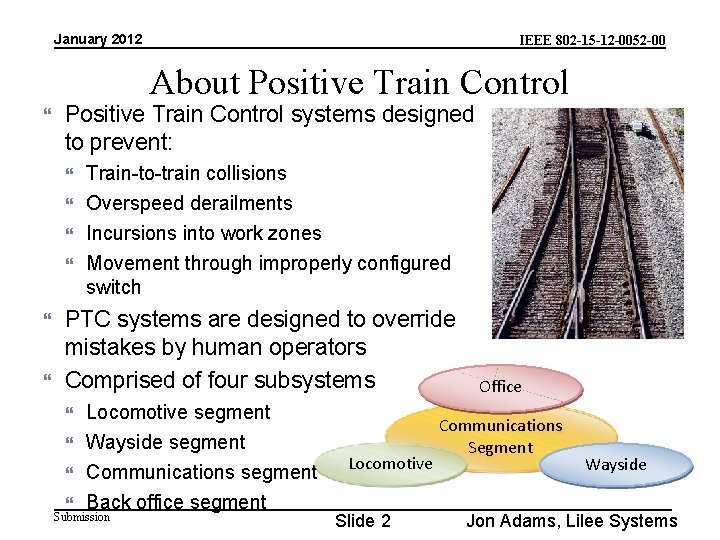 January 2012

IEEE 802-15-12-0052-00

About Positive Train Control

“ Positive Train Control systems designed to prevent:

“ Train-to-train collisions

“ Overspeed derailments

“ Incursions into work zones

“ Movement through improperly configured switch

“ PTC systems are designed to override mistakes by human operators

“ Comprised of four subsystems

“ Locomotive segment

“ Wayside segment

“ Communications segment

“ Back office segment

Office

Communications Segment

Locomotive

Wayside

Submission

Slide 2

Jon Adams, Lilee Systems